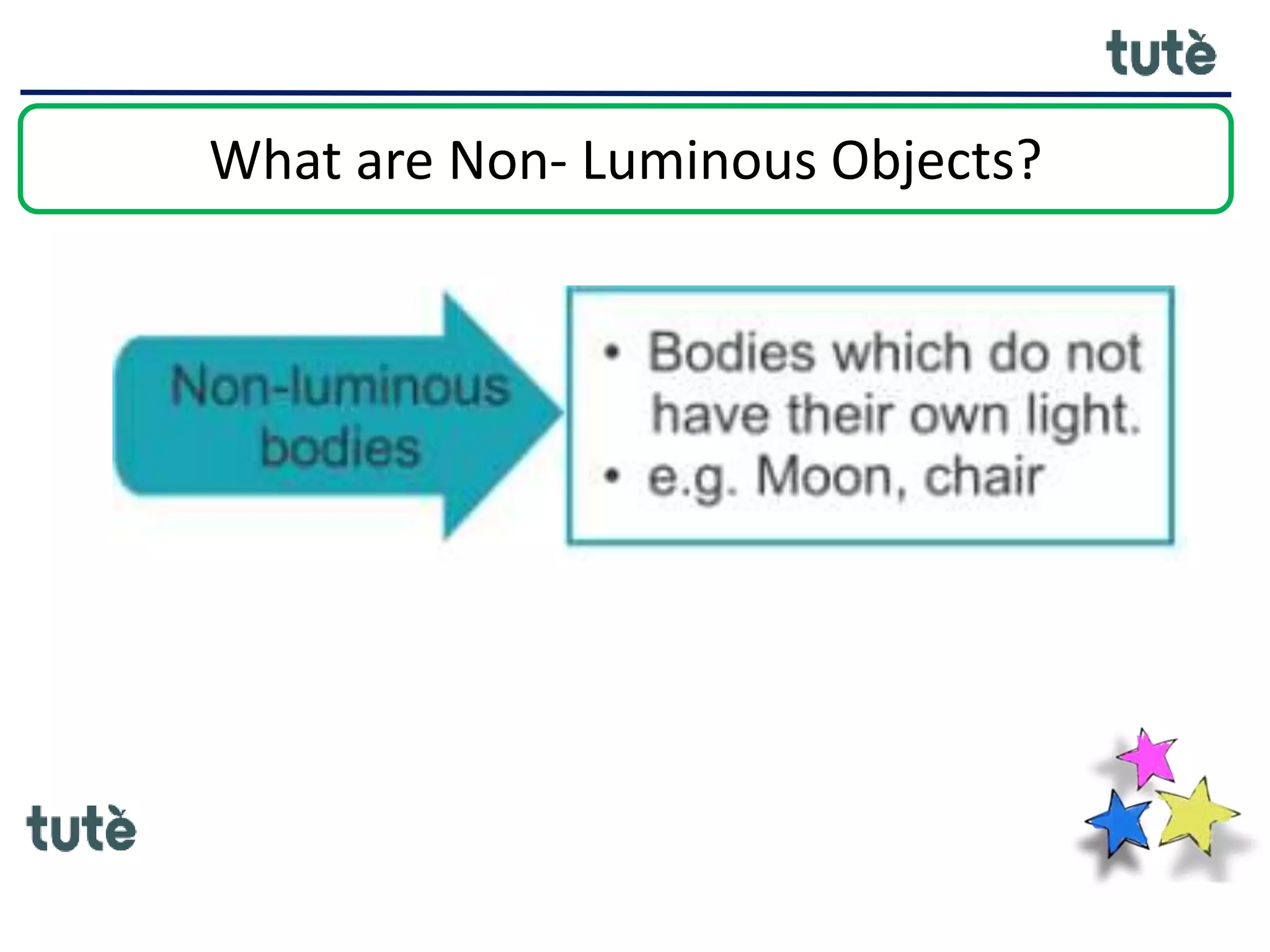 tutè

What are Non- Luminous Objects?

Non-luminous bodies

• Bodies which do not have their own light.
• e.g. Moon, chair

tutè